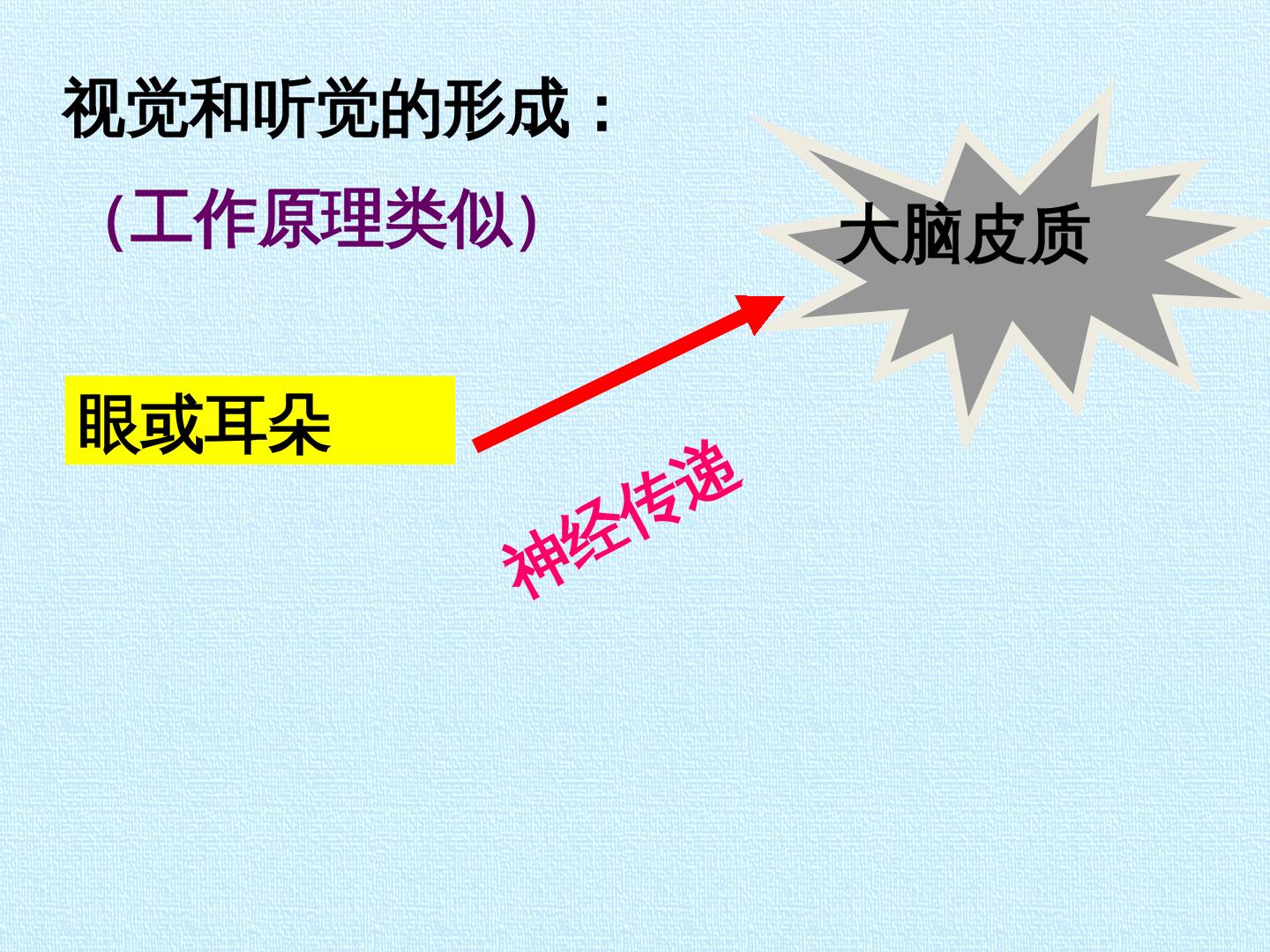 视觉和听觉的形成：

(工作原理类似)

大脑皮质

眼或耳朵

神经传递